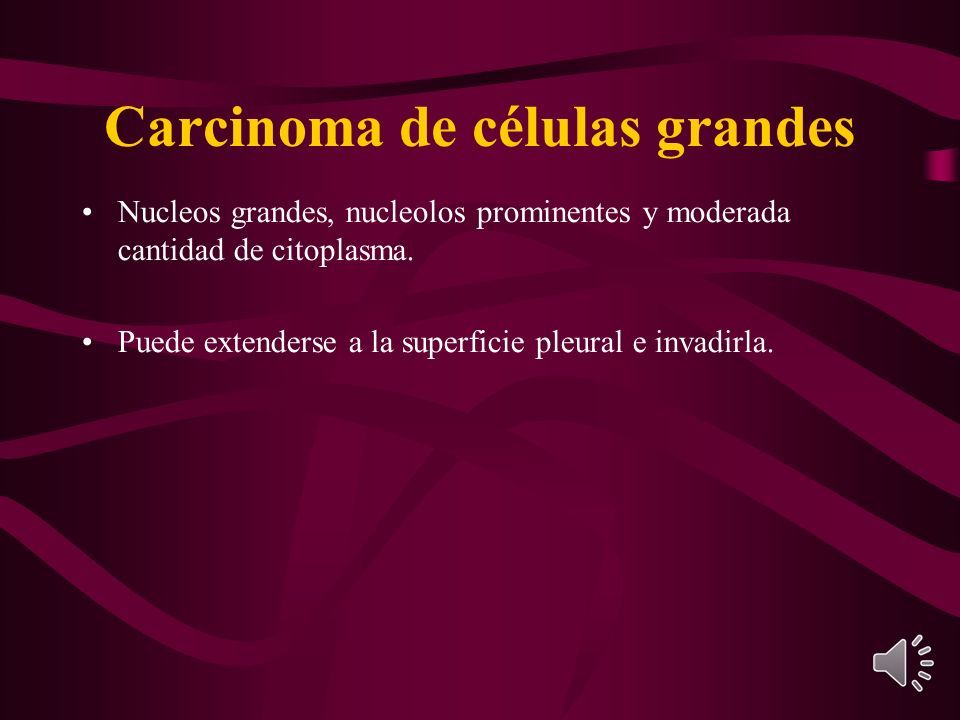 Carcinoma de células grandes

• Nucleos grandes, nucleolos prominentes y moderada cantidad de citoplasma.

• Puede extenderse a la superficie pleural e invadirla.